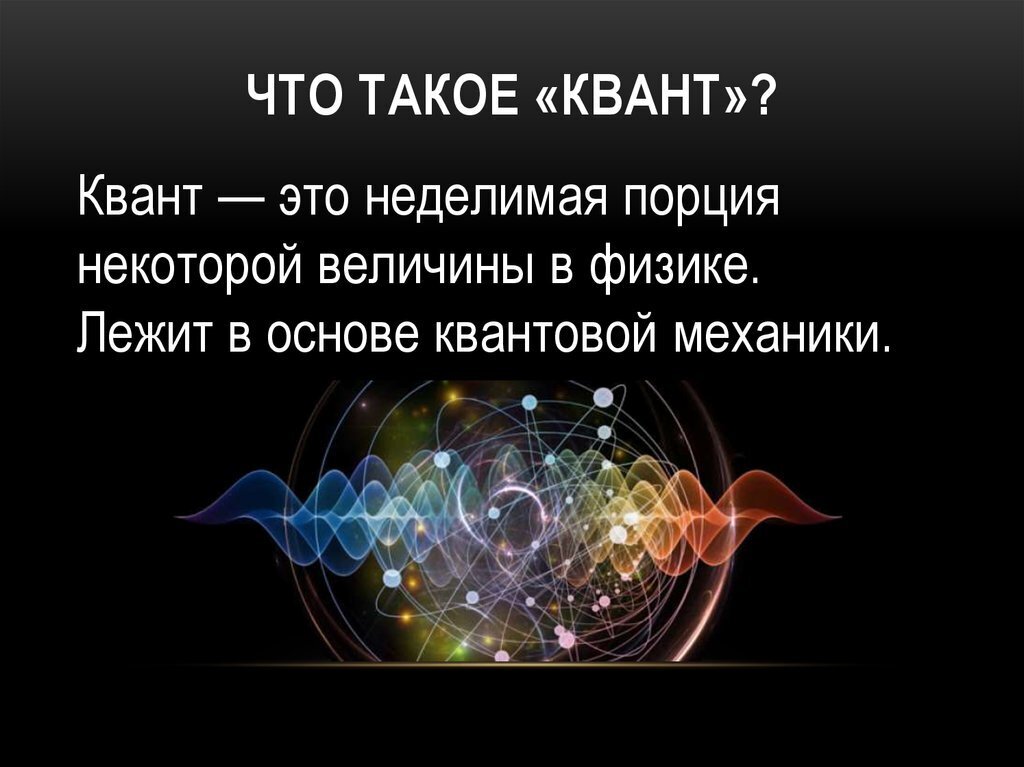 ЧТО ТАКОЕ «КВАНТ»?

Квант — это неделимая порция некоторой величины в физике. Лежит в основе квантовой механики.